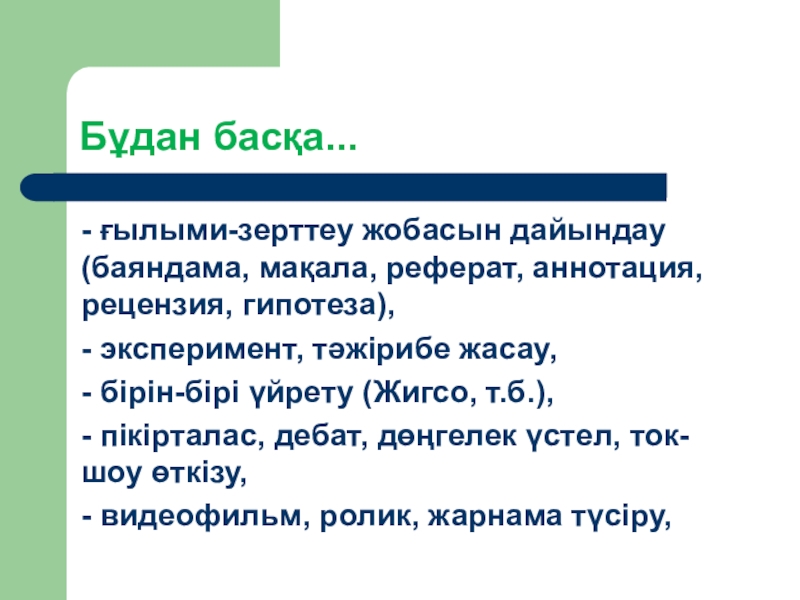 Бұдан басқа...

- ғылыми-зерттеу жобасын дайындау (баяндама, мақала, реферат, аннотация, рецензия, гипотеза),

- эксперимент, тәжірибе жасау,

- бірін-бірі үйрету (Жигсо, т.б.),

- пікірталас, дебат, дөңгелек үстел, ток-шоу өткізу,

- видеофильм, ролик, жарнама түсіру,